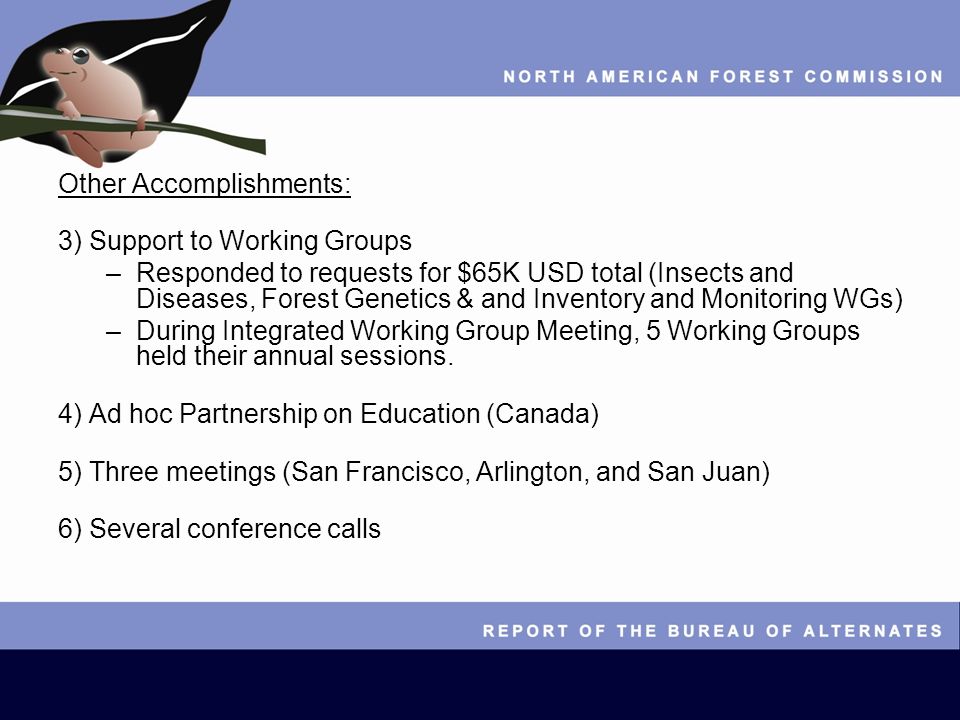 NORTH AMERICAN FOREST COMMISSION

Other Accomplishments:

3) Support to Working Groups

– Responded to requests for \$65K USD total (Insects and Diseases, Forest Genetics & and Inventory and Monitoring WGs)

– During Integrated Working Group Meeting, 5 Working Groups held their annual sessions.

4) Ad hoc Partnership on Education (Canada)

5) Three meetings (San Francisco, Arlington, and San Juan)

6) Several conference calls

REPORT OF THE BUREAU OF ALTERNATES